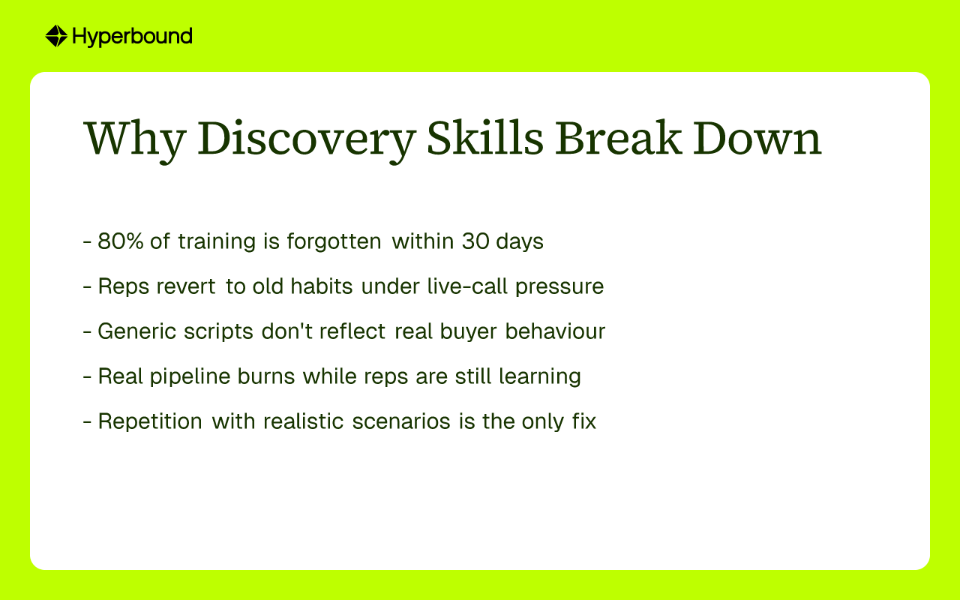 Hyperbound

Why Discovery Skills Break Down

- 80% of training is forgotten within 30 days

- Reps revert to old habits under live-call pressure

- Generic scripts don't reflect real buyer behaviour

- Real pipeline burns while reps are still learning

- Repetition with realistic scenarios is the only fix